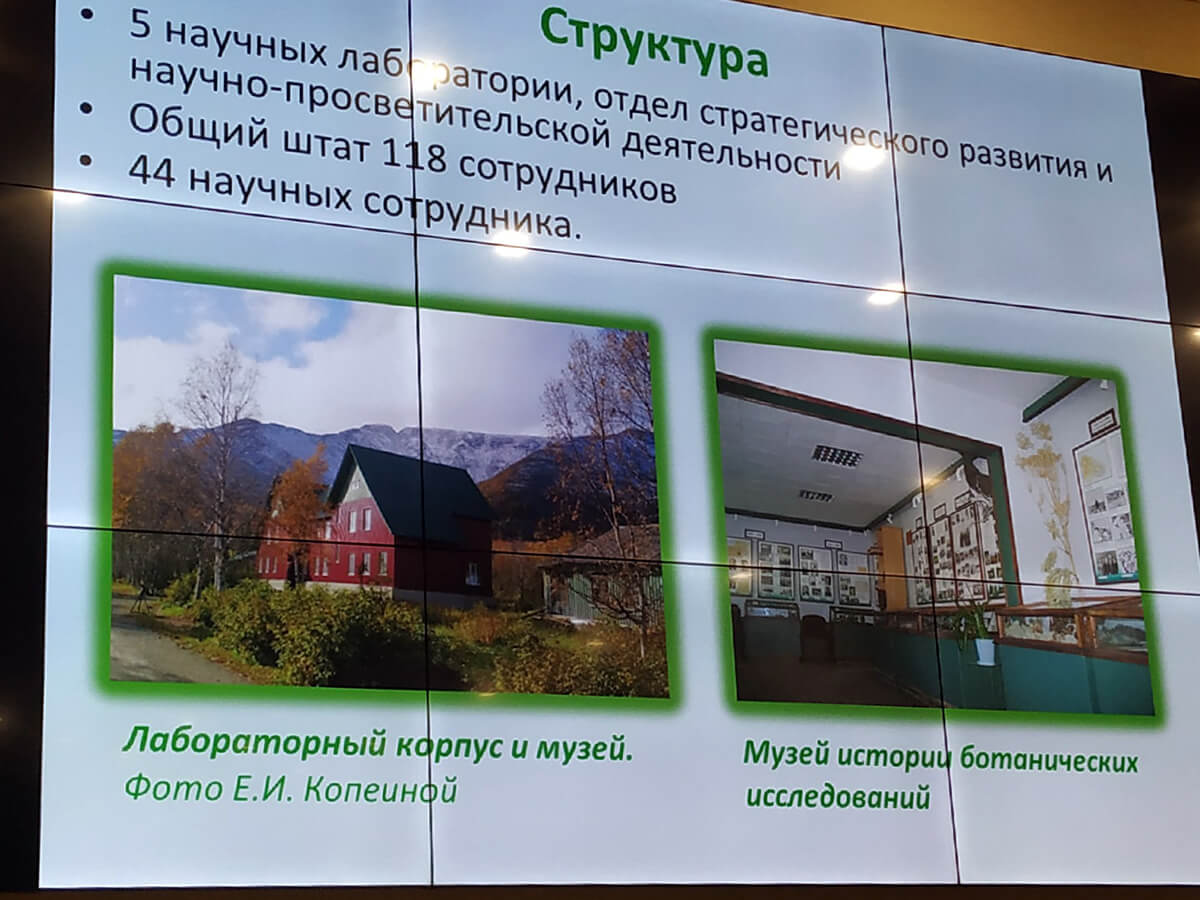 Структура

• 5 научных лаборатории, отдел стратегического развития и научно-просветительской деятельности
• Общий штат 118 сотрудников
• 44 научных сотрудника.

Лабораторный корпус и музей.
Фото Е.И. Копеиной

Музей истории ботанических исследований